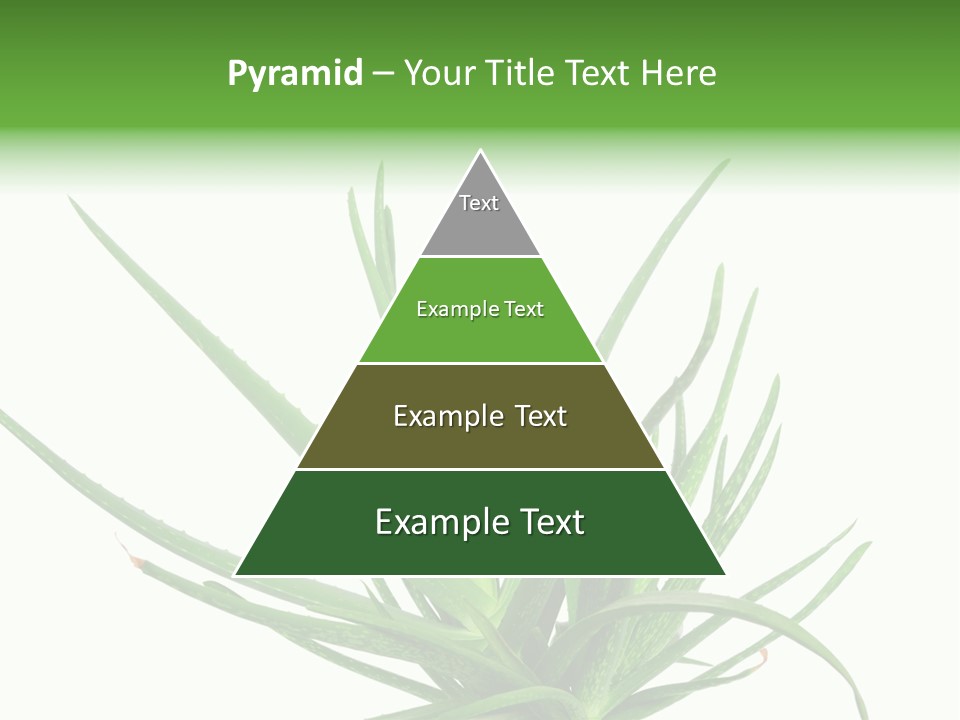 Pyramid – Your Title Text Here

Text

Example Text

Example Text

Example Text